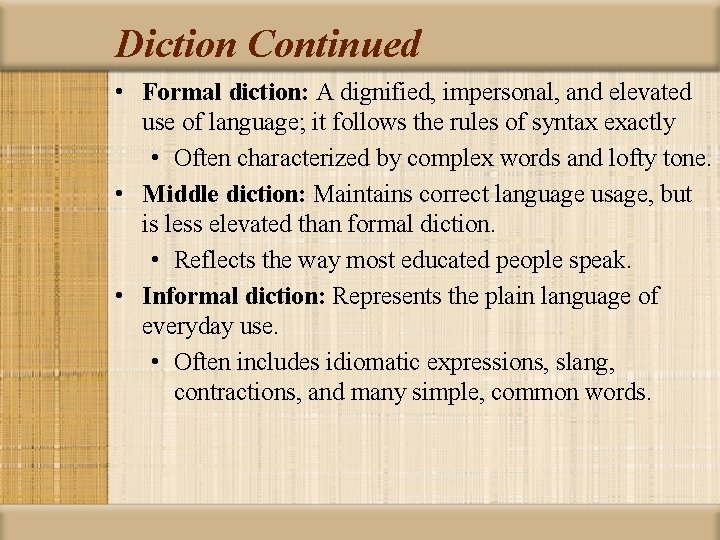 Diction Continued

• Formal diction: A dignified, impersonal, and elevated use of language; it follows the rules of syntax exactly

• Often characterized by complex words and lofty tone.

• Middle diction: Maintains correct language usage, but is less elevated than formal diction.

• Reflects the way most educated people speak.

• Informal diction: Represents the plain language of everyday use.

• Often includes idiomatic expressions, slang, contractions, and many simple, common words.